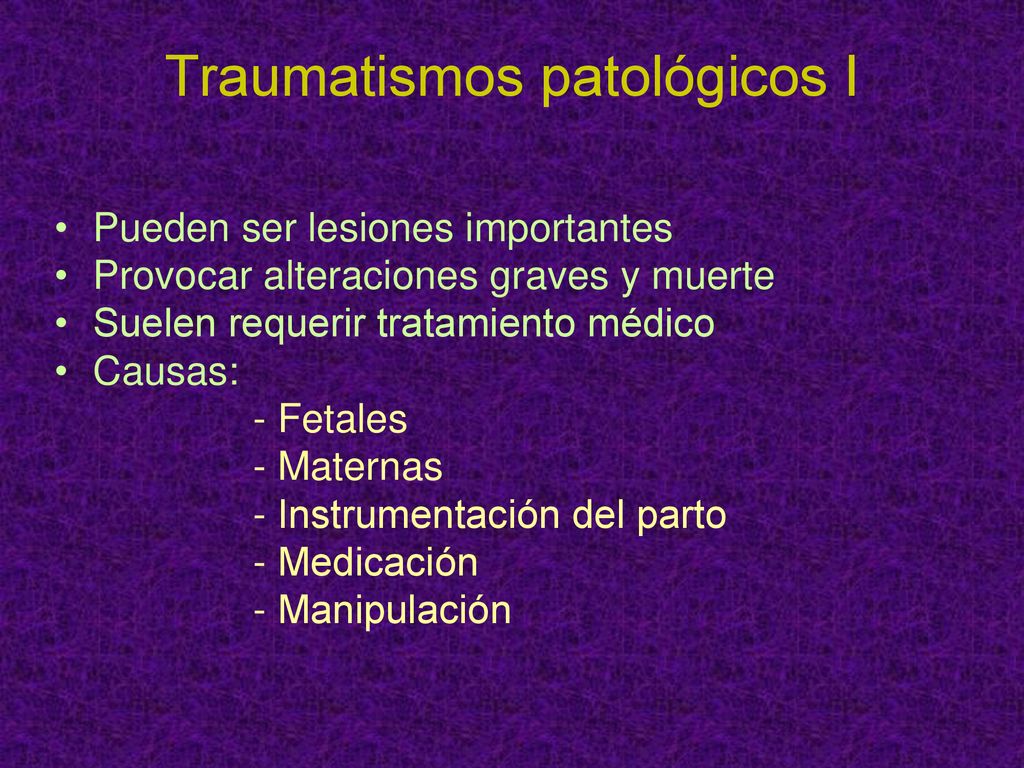 Traumatismos patológicos I

• Pueden ser lesiones importantes
• Provocar alteraciones graves y muerte
• Suelen requerir tratamiento médico
• Causas:
- Fetales
- Maternas
- Instrumentación del parto
- Medicación
- Manipulación